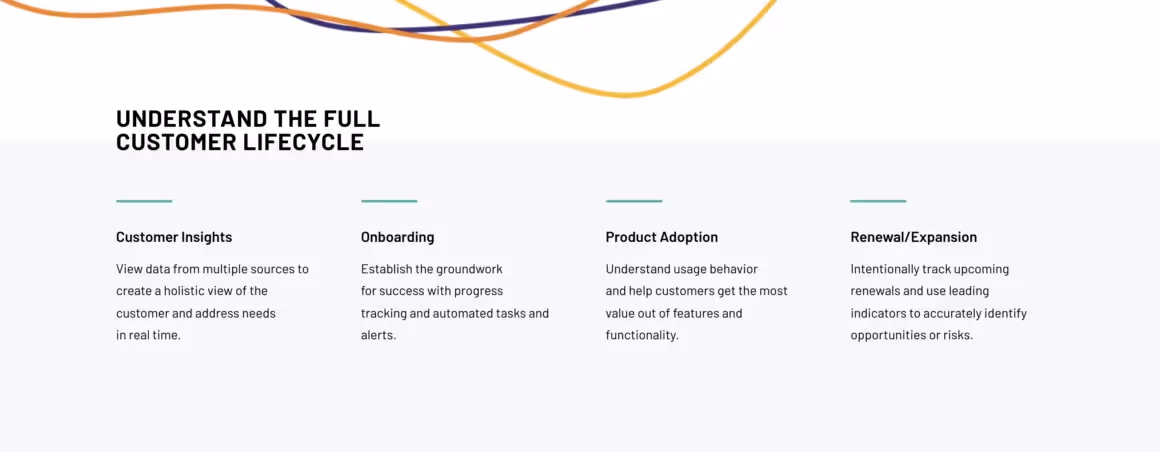 UNDERSTAND THE FULL CUSTOMER LIFECYCLE

Customer Insights

View data from multiple sources to create a holistic view of the customer and address needs in real time.

Onboarding

Establish the groundwork for success with progress tracking and automated tasks and alerts.

Product Adoption

Understand usage behavior and help customers get the most value out of features and functionality.

Renewal/Expansion

Intentionally track upcoming renewals and use leading indicators to accurately identify opportunities or risks.